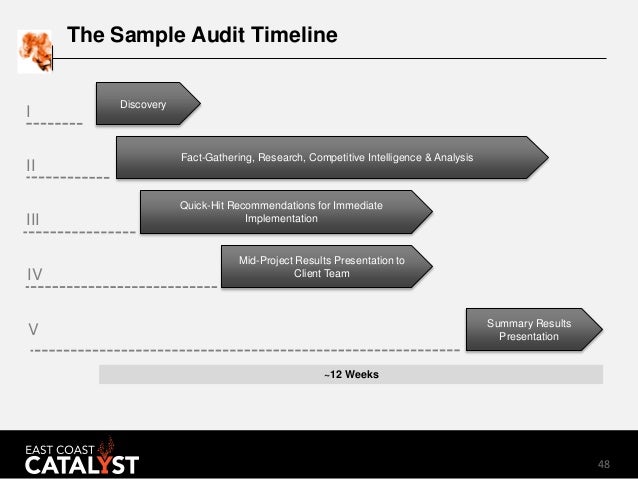 The Sample Audit Timeline

I

Discovery

II

Fact-Gathering, Research, Competitive Intelligence & Analysis

III

Quick-Hit Recommendations for Immediate Implementation

IV

Mid-Project Results Presentation to Client Team

V

Summary Results Presentation

~12 Weeks

EAST COAST CATALYST

48